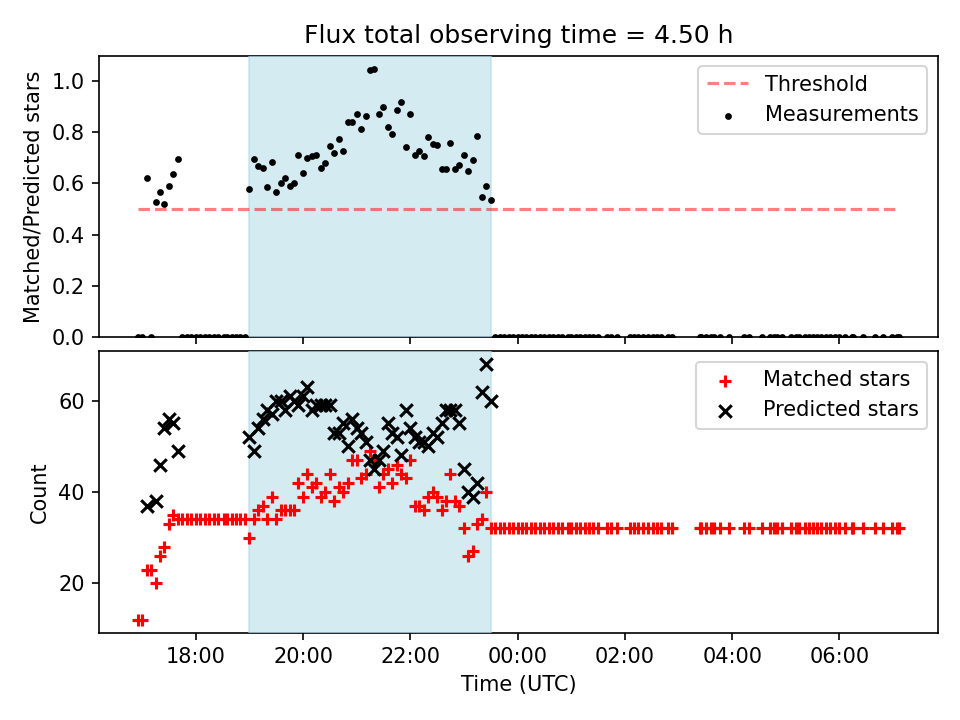 Flux total observing time = 4.50 h

Matched/Predicted stars

1.0
0.8
0.6
0.4
0.2
0.0

Threshold
Measurements

Count

60
40
20

Matched stars
Predicted stars

18:00
20:00
22:00
00:00
02:00
04:00
06:00

Time (UTC)